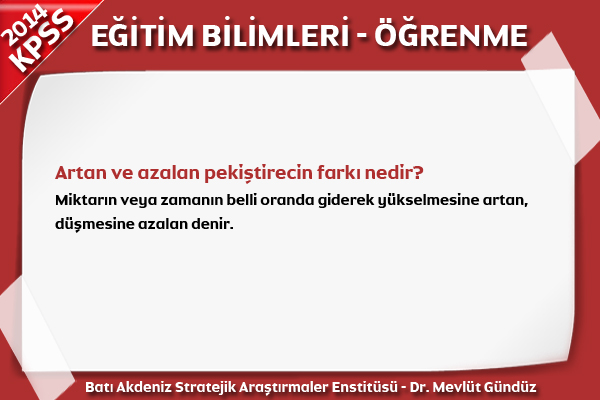 2014 KPSS

EĞİTİM BİLİMLERİ - ÖĞRENME

Artan ve azalan pekiştirecin farkı nedir?

Miktarın veya zamanın belli oranda giderek yükselmesine artan, düşmesine azalan denir.

Batı Akdeniz Stratejik Araştırmaler Enstitüsü - Dr. Mevlüt Gündüz